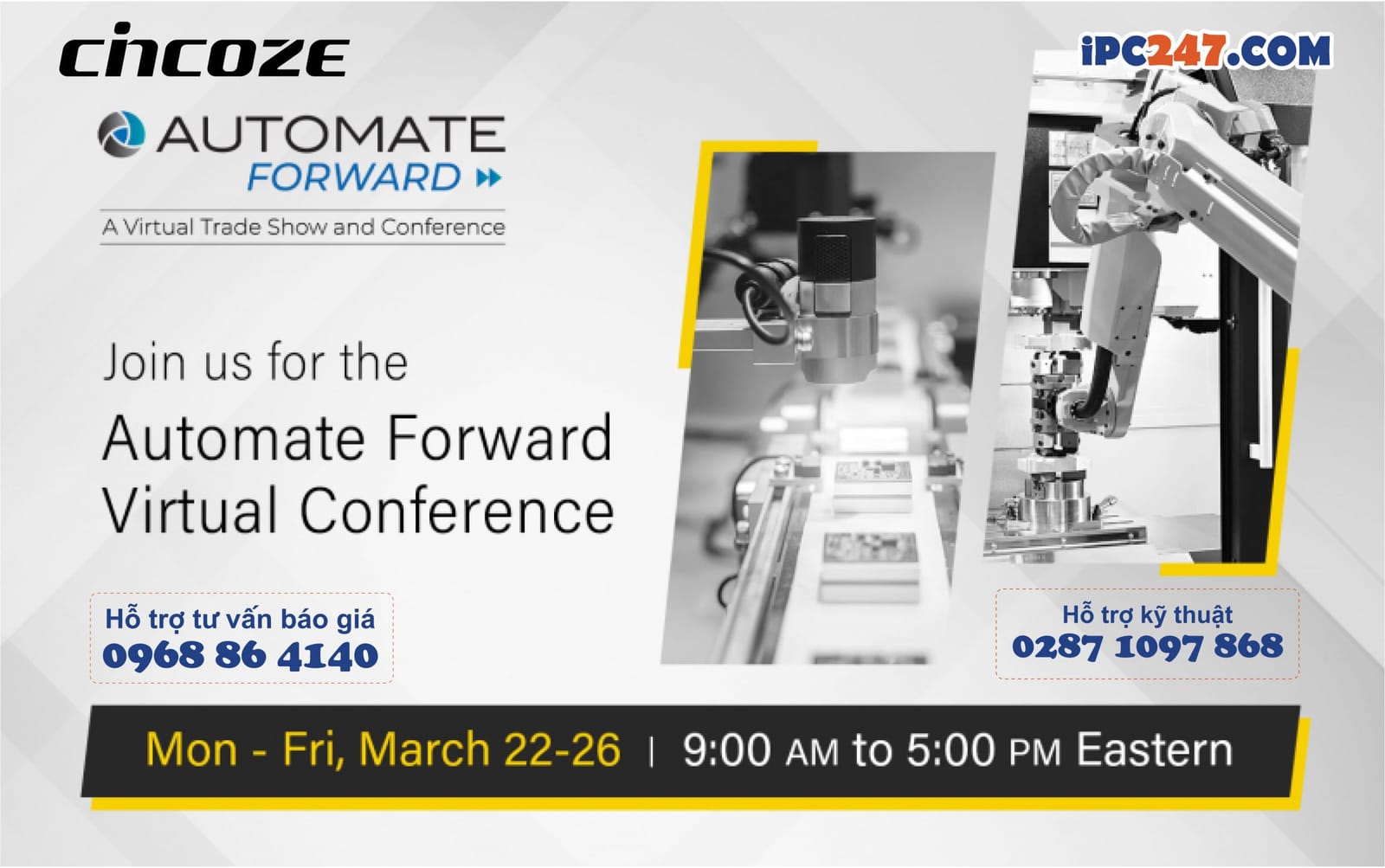 cincoze

iPC247.COM

AUTOMATE
FORWARD

A Virtual Trade Show and Conference

Join us for the

Automate Forward Virtual Conference

Hỗ trợ tư vấn báo giá
0968 86 4140

Hỗ trợ kỹ thuật
0287 1097 868

Mon - Fri, March 22-26 | 9:00 AM to 5:00 PM Eastern